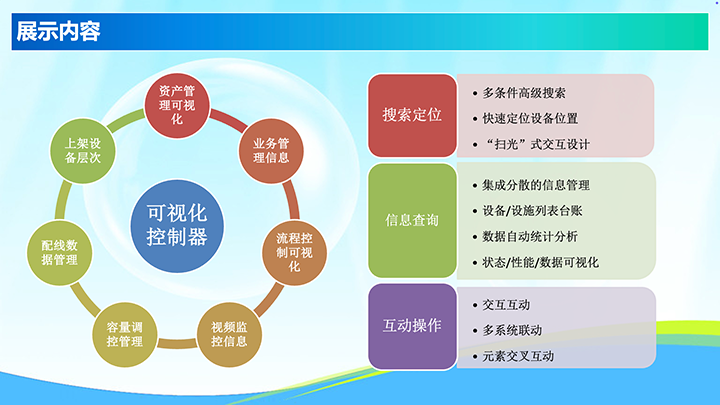 展示内容

可视化控制器

资产管理可视化

业务管理信息

流程控制可视化

视频监控信息

容量调控管理

配线数据管理

上架设备层次

搜索定位
• 多条件高级搜索
• 快速定位设备位置
• “扫光”式交互设计

信息查询
• 集成分散的信息管理
• 设备/设施列表台账
• 数据自动统计分析
• 状态/性能/数据可视化

互动操作
• 交互互动
• 多系统联动
• 元素交叉互动